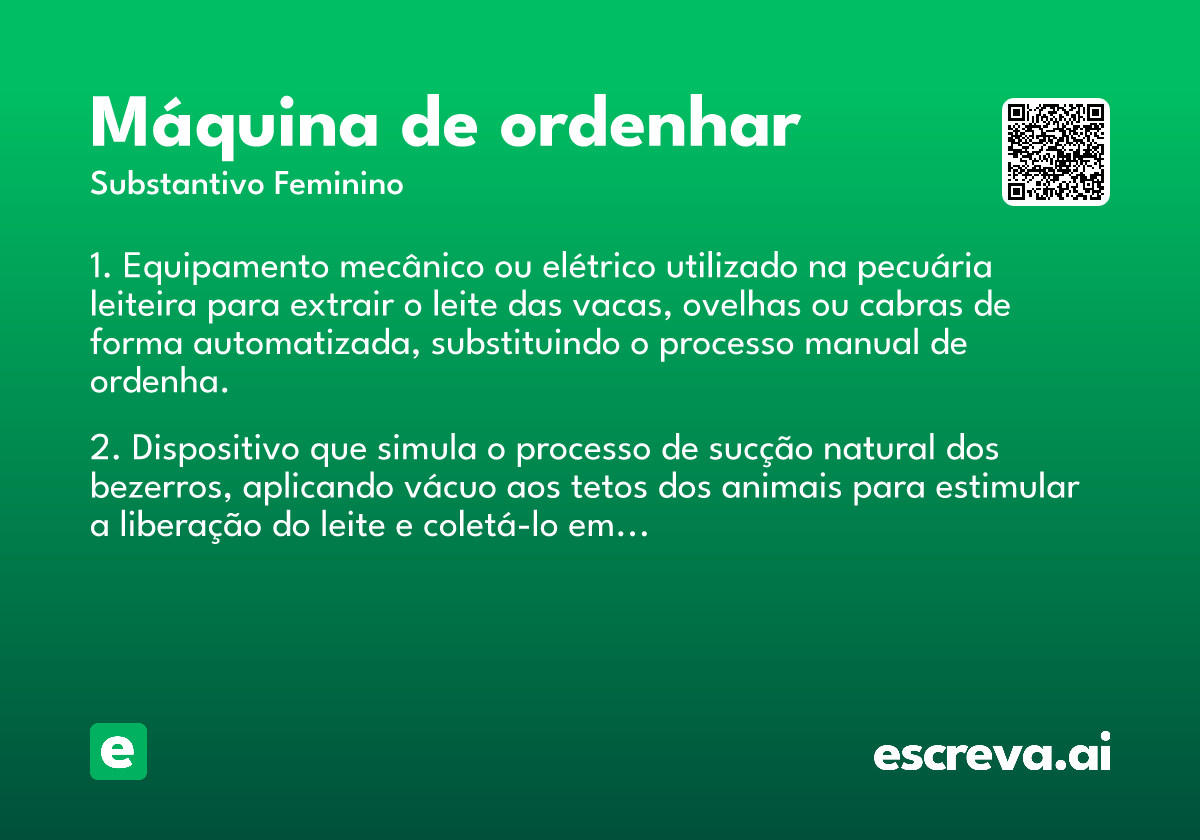 Máquina de ordenhar
Substantivo Feminino

1. Equipamento mecânico ou elétrico utilizado na pecuária leiteira para extrair o leite das vacas, ovelhas ou cabras de forma automatizada, substituindo o processo manual de ordenha.

2. Dispositivo que simula o processo de sucção natural dos bezerros, aplicando vácuo aos tetos dos animais para estimular a liberação do leite e coletá-lo em…

e

escreva.ai